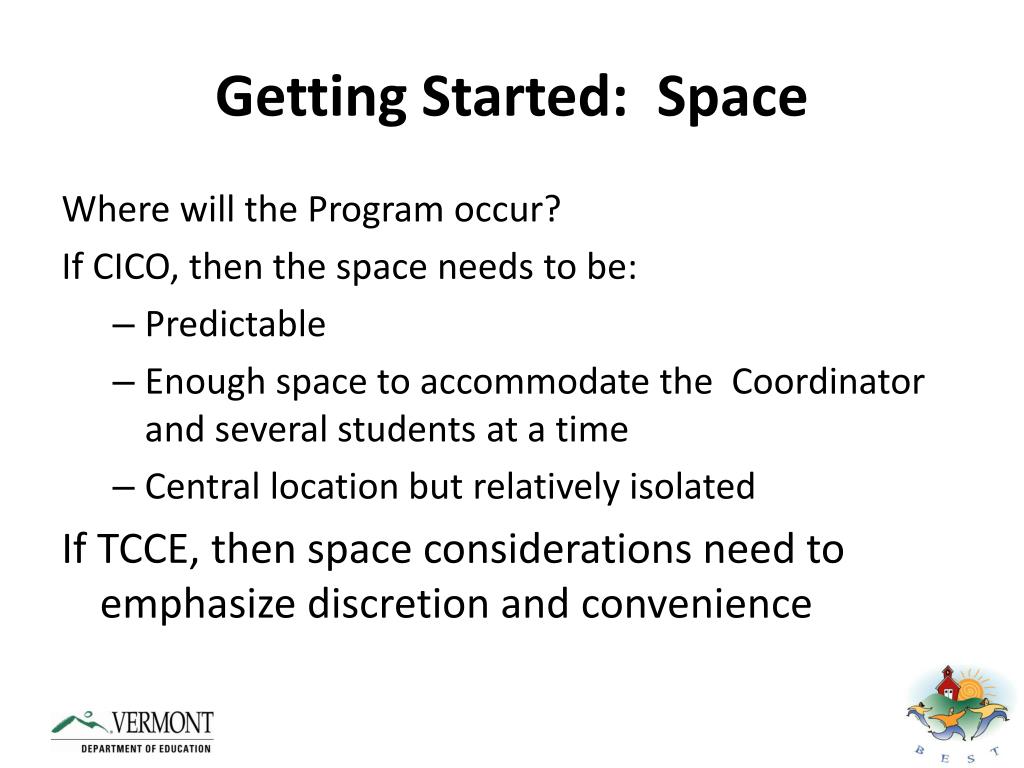 Getting Started: Space

Where will the Program occur?

If CICO, then the space needs to be:

– Predictable

– Enough space to accommodate the Coordinator and several students at a time

– Central location but relatively isolated

If TCCE, then space considerations need to emphasize discretion and convenience

VERMONT
DEPARTMENT OF EDUCATION

B E S T